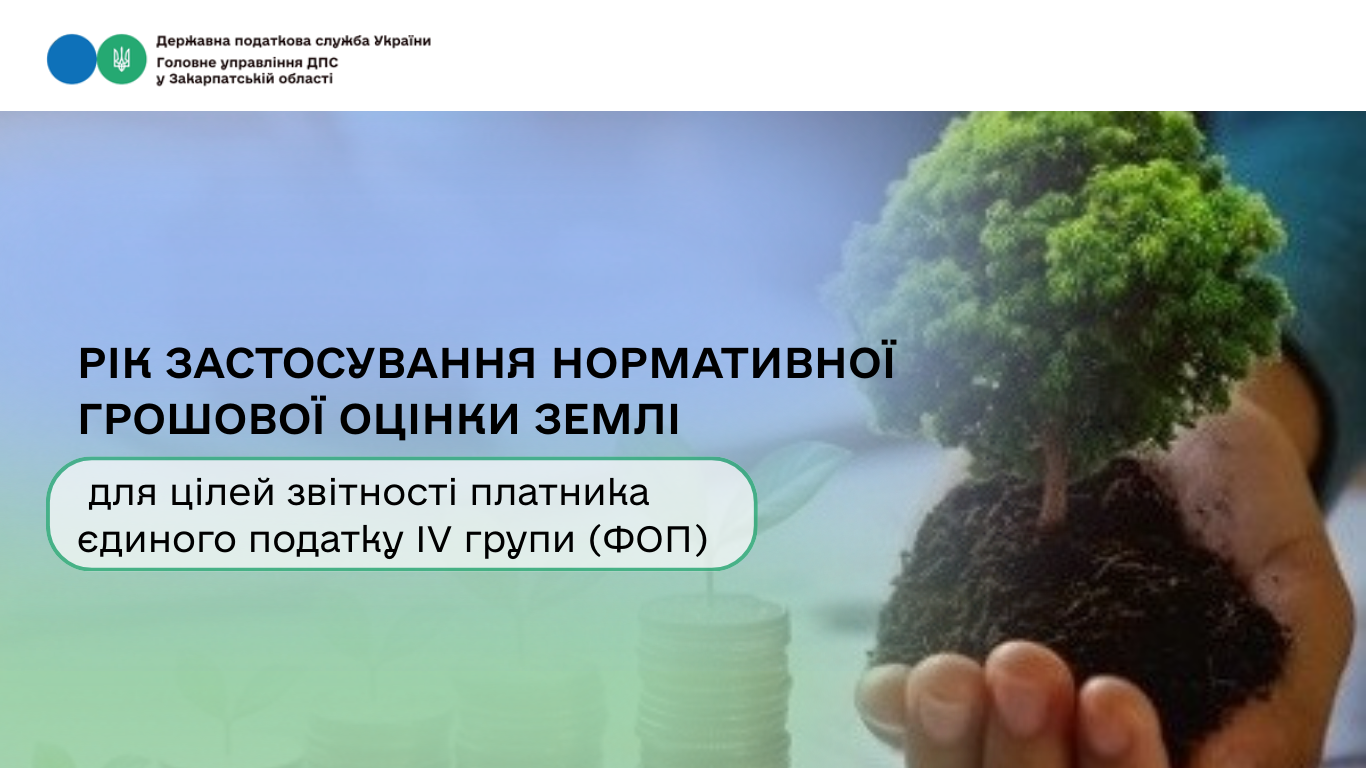 Державна податкова служба України
Головне управління ДПС у Закарпатській області

РІК ЗАСТОСУВАННЯ НОРМАТИВНОЇ ГРОШОВОЇ ОЦІНКИ ЗЕМЛІ

для цілей звітності платника єдиного податку IV групи (ФОП)